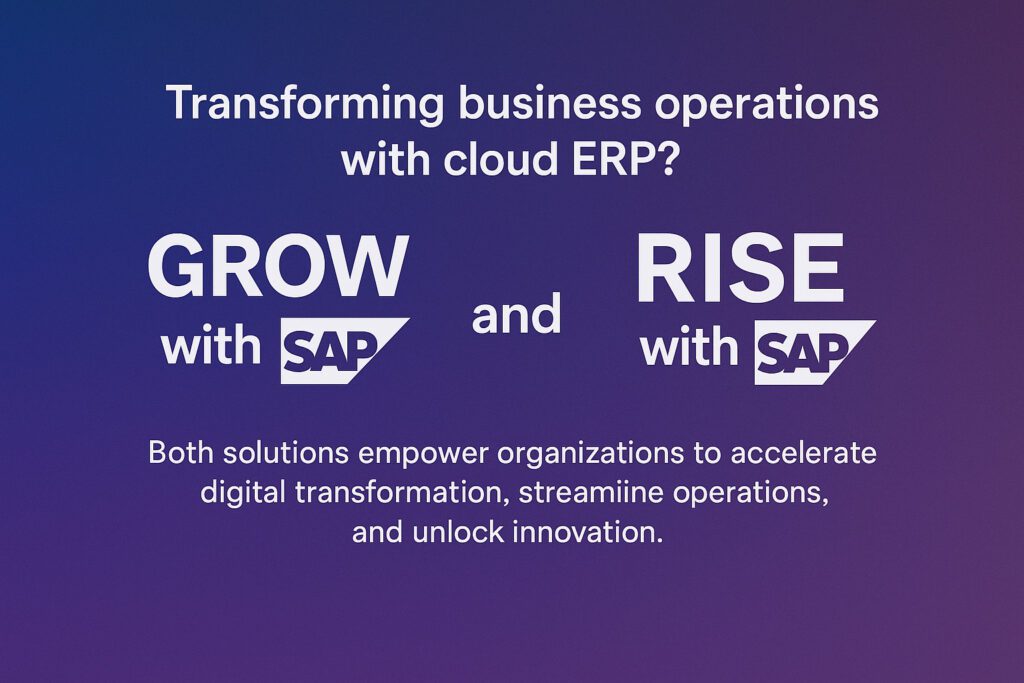 Transforming business operations with cloud ERP?

GROW with SAP

and

RISE with SAP

Both solutions empower organizations to accelerate digital transformation, streamiine operations, and unlock innovation.